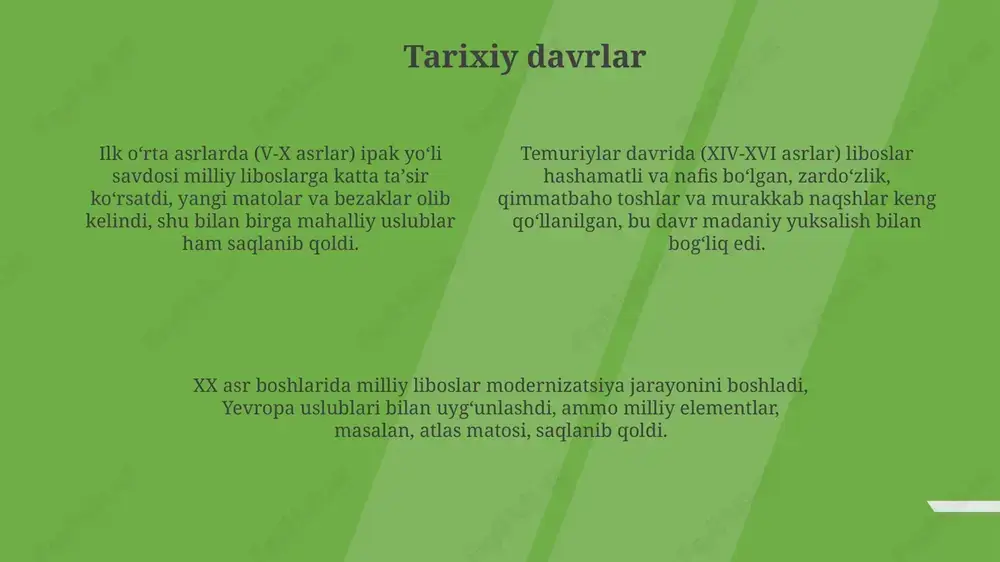 Tarixiy davrlar

Ilk oʻrta asrlarda (V-X asrlar) ipak yoʻli savdosi milliy liboslarga katta taʼsir koʻrsatdi, yangi matolar va bezaklar olib kelindi, shu bilan birga mahalliy uslublar ham saqlanib qoldi.

Temuriylar davrida (XIV-XVI asrlar) liboslar hashamatli va nafis boʻlgan, zardoʻzlik, qimmatbaho toshlar va murakkab naqshlar keng qoʻllanilgan, bu davr madaniy yuksalish bilan bogʻliq edi.

XX asr boshlarida milliy liboslar modernizatsiya jarayonini boshladi, Yevropa uslublari bilan uygʻunlashdi, ammo milliy elementlar, masalan, atlas matosi, saqlanib qoldi.